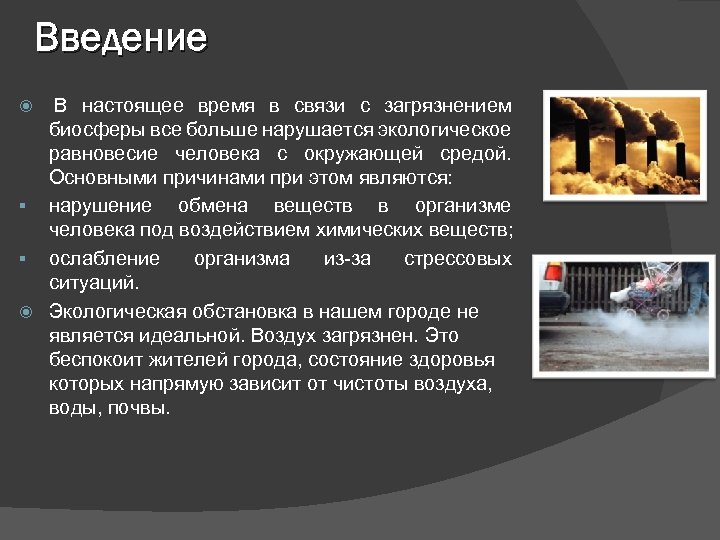 Введение

В настоящее время в связи с загрязнением биосферы все больше нарушается экологическое равновесие человека с окружающей средой. Основными причинами при этом являются:

нарушение обмена веществ в организме человека под воздействием химических веществ;

ослабление организма из-за стрессовых ситуаций.

Экологическая обстановка в нашем городе не является идеальной. Воздух загрязнен. Это беспокоит жителей города, состояние здоровья которых напрямую зависит от чистоты воздуха, воды, почвы.